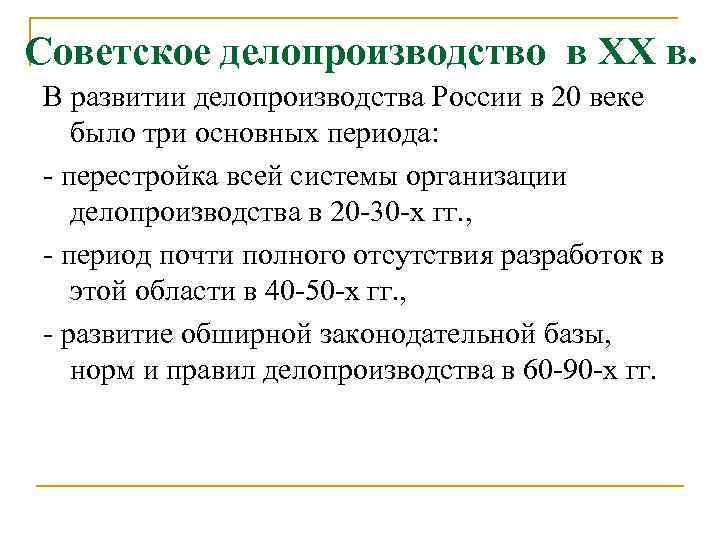 Советское делопроизводство в XX в.

В развитии делопроизводства России в 20 веке было три основных периода:

- перестройка всей системы организации делопроизводства в 20-30-х гг.,

- период почти полного отсутствия разработок в этой области в 40-50-х гг.,

- развитие обширной законодательной базы, норм и правил делопроизводства в 60-90-х гг.